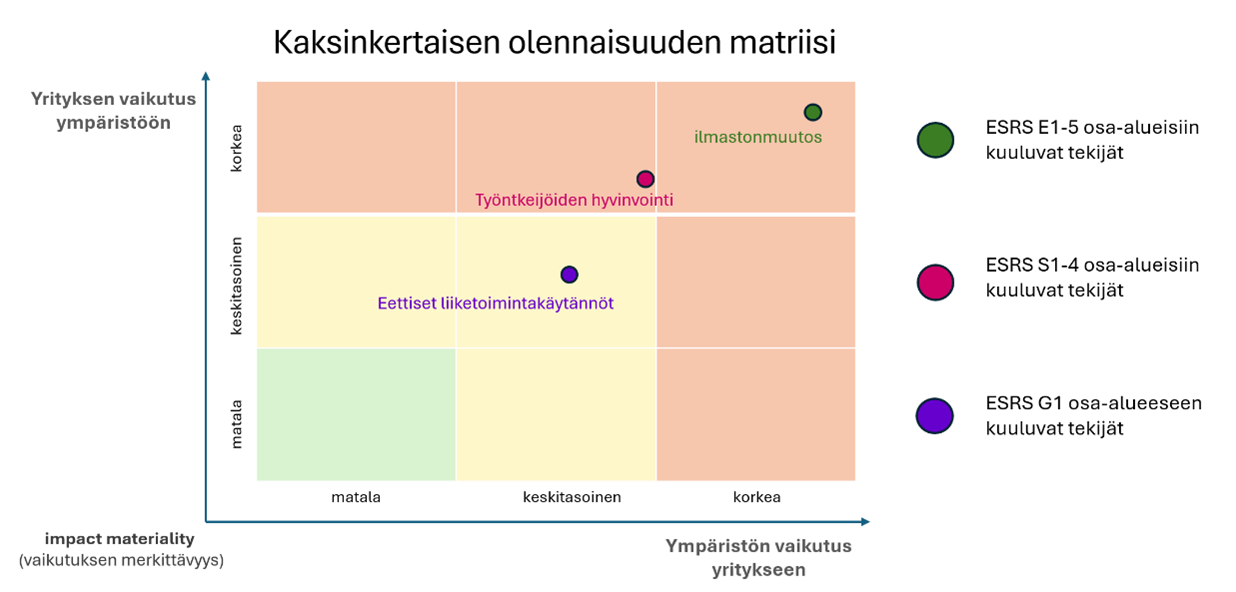 Kaksinkertaisen olennaisuuden matriisi

Yrityksen vaikutus ympäristöön

korkea

keskitasoinen

matala

ilmastonmuutos

Työntkeijöiden hyvinvointi

Eettiset liiketoimintakäytännöt

matala

keskitasoinen

korkea

impact materiality
(vaikutuksen merkittävyys)

Ympäristön vaikutus yritykseen

ESRS E1-5 osa-alueisiin kuuluvat tekijät

ESRS S1-4 osa-alueisiin kuuluvat tekijät

ESRS G1 osa-alueeseen kuuluvat tekijät